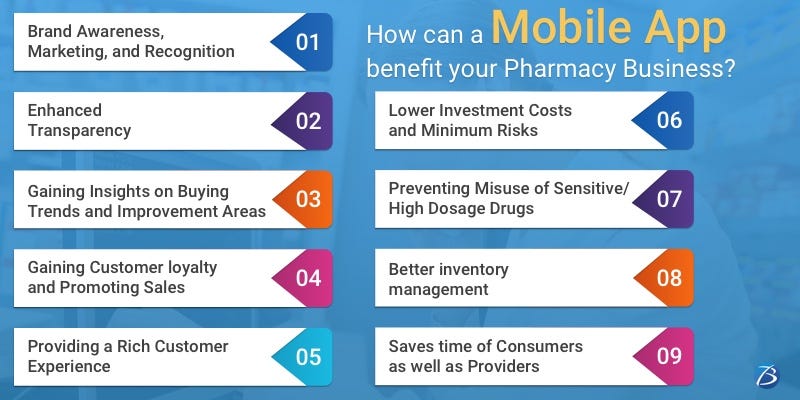 How can a Mobile App benefit your Pharmacy Business?

Brand Awareness, Marketing, and Recognition 01

Enhanced Transparency 02

Gaining Insights on Buying Trends and Improvement Areas 03

Gaining Customer loyalty and Promoting Sales 04

Providing a Rich Customer Experience 05

Lower Investment Costs and Minimum Risks 06

Preventing Misuse of Sensitive/ High Dosage Drugs 07

Better inventory management 08

Saves time of Consumers as well as Providers 09